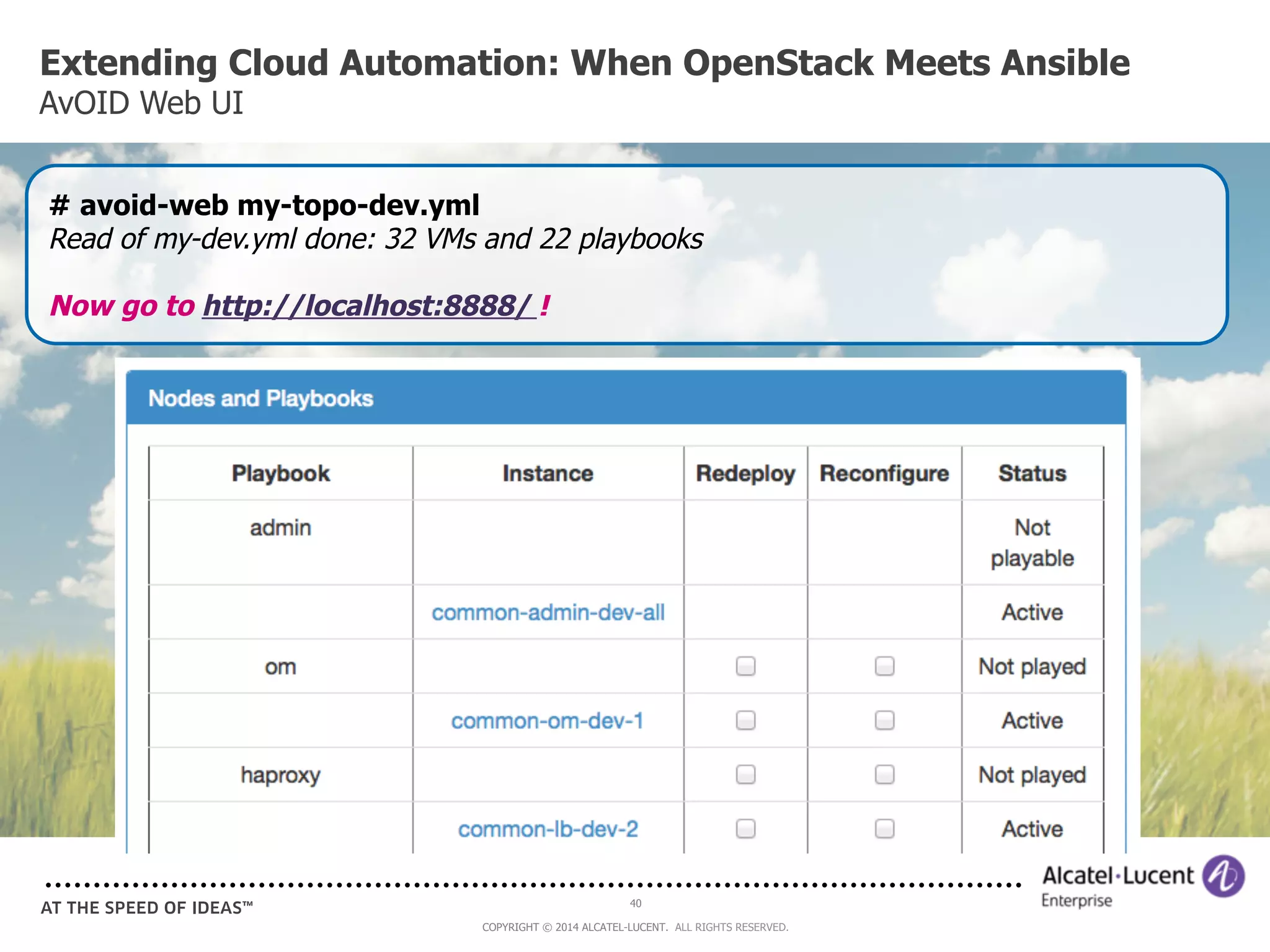 Extending Cloud Automation: When OpenStack Meets Ansible
AvOID Web UI

# avoid-web my-topo-dev.yml
Read of my-dev.yml done: 32 VMs and 22 playbooks

Now go to http://localhost:8888/ !

Nodes and Playbooks

| Playbook | Instance | Redeploy | Reconfigure | Status |
|---|---|---|---|---|
| admin | | | | Not playable |
| | common-admin-dev-all | | | Active |
| om | | ☐ | ☐ | Not played |
| | common-om-dev-1 | ☐ | ☐ | Active |
| haproxy | | ☐ | ☐ | Not played |
| | common-lb-dev-2 | ☐ | ☐ | Active |

AT THE SPEED OF IDEAS™
40
COPYRIGHT © 2014 ALCATEL-LUCENT. ALL RIGHTS RESERVED.
Alcatel·Lucent Enterprise